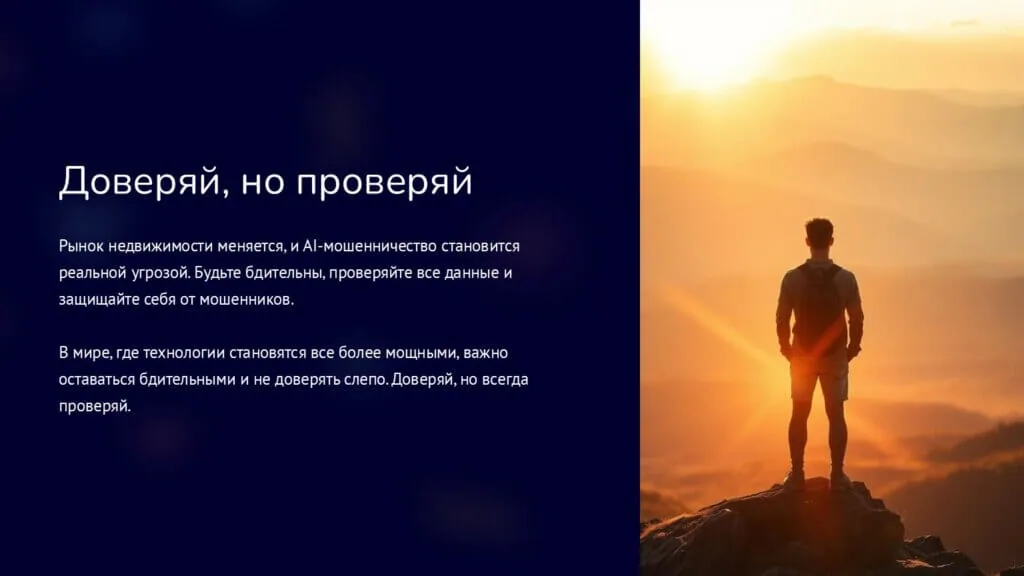 Доверяй, но проверяй

Рынок недвижимости меняется, и AI-мошенничество становится реальной угрозой. Будьте бдительны, проверяйте все данные и защищайте себя от мошенников.

В мире, где технологии становятся все более мощными, важно оставаться бдительными и не доверять слепо. Доверяй, но всегда проверяй.